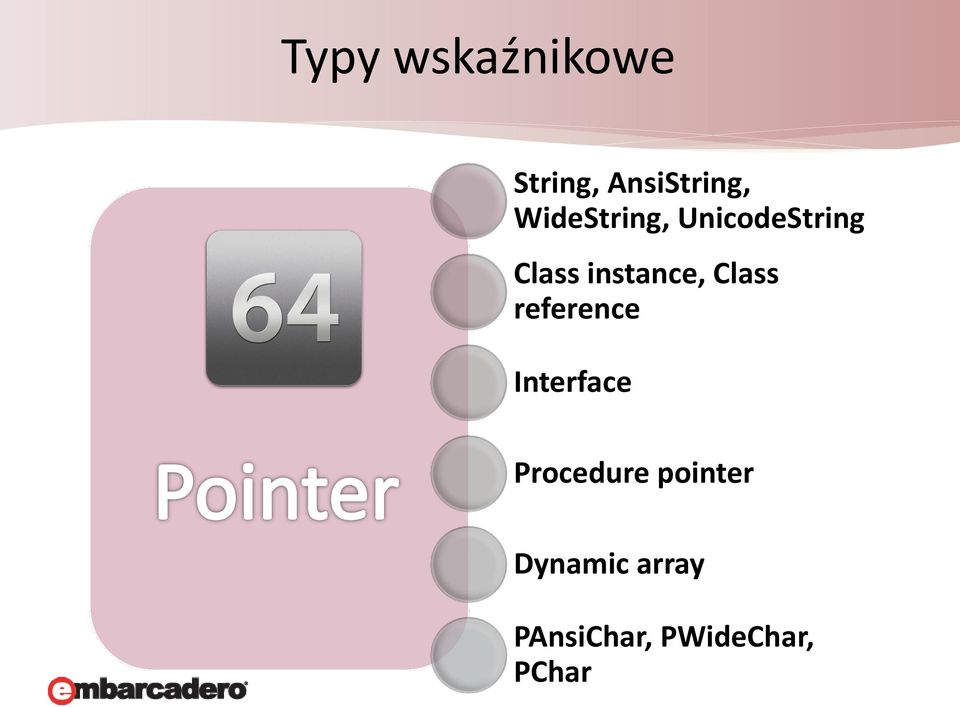 Typy wskaźnikowe

64

Pointer

String, AnsiString, WideString, UnicodeString

Class instance, Class reference

Interface

Procedure pointer

Dynamic array

PAnsiChar, PWideChar, PChar

embarcadero